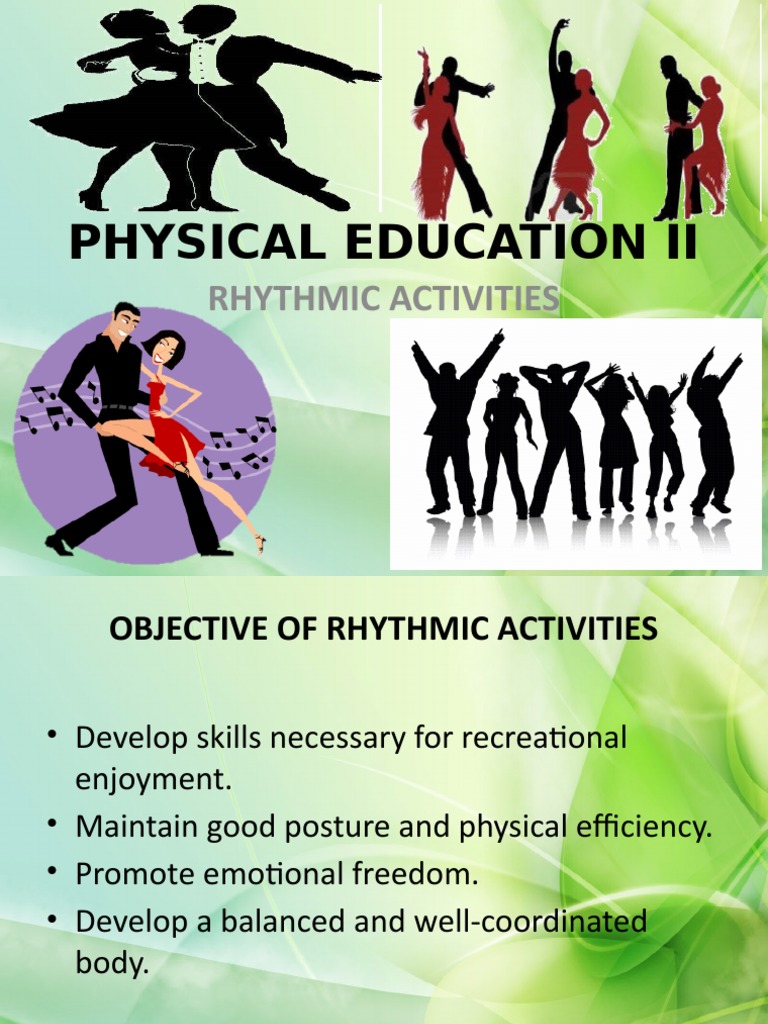 PHYSICAL EDUCATION II

RHYTHMIC ACTIVITIES

OBJECTIVE OF RHYTHMIC ACTIVITIES

• Develop skills necessary for recreational enjoyment.
• Maintain good posture and physical efficiency.
• Promote emotional freedom.
• Develop a balanced and well-coordinated body.